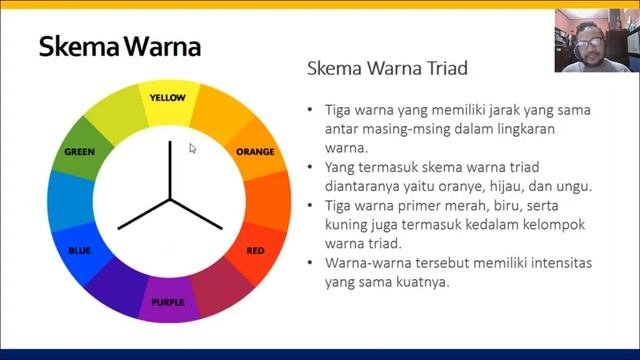 Skema Warna

YELLOW
ORANGE
RED
PURPLE
BLUE
GREEN

Skema Warna Triad

• Tiga warna yang memiliki jarak yang sama antar masing-msing dalam lingkaran warna.
• Yang termasuk skema warna triad diantaranya yaitu oranye, hijau, dan ungu.
• Tiga warna primer merah, biru, serta kuning juga termasuk kedalam kelompok warna triad.
• Warna-warna tersebut memiliki intensitas yang sama kuatnya.